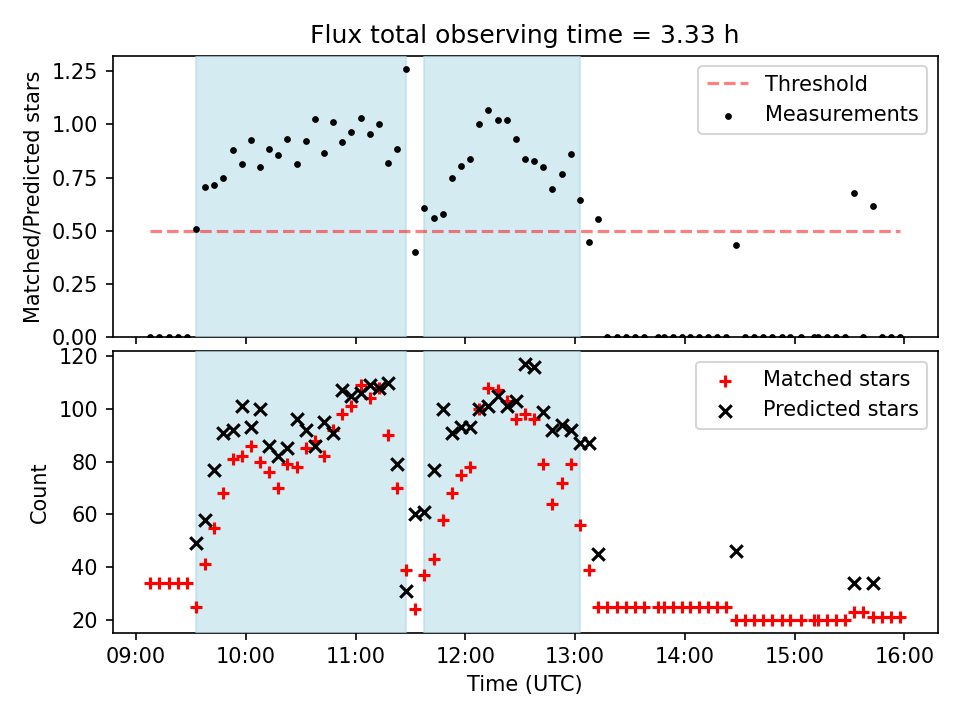 Flux total observing time = 3.33 h

Matched/Predicted stars

1.25
1.00
0.75
0.50
0.25
0.00

Threshold
Measurements

Count

120
100
80
60
40
20

Matched stars
Predicted stars

09:00 10:00 11:00 12:00 13:00 14:00 15:00 16:00

Time (UTC)